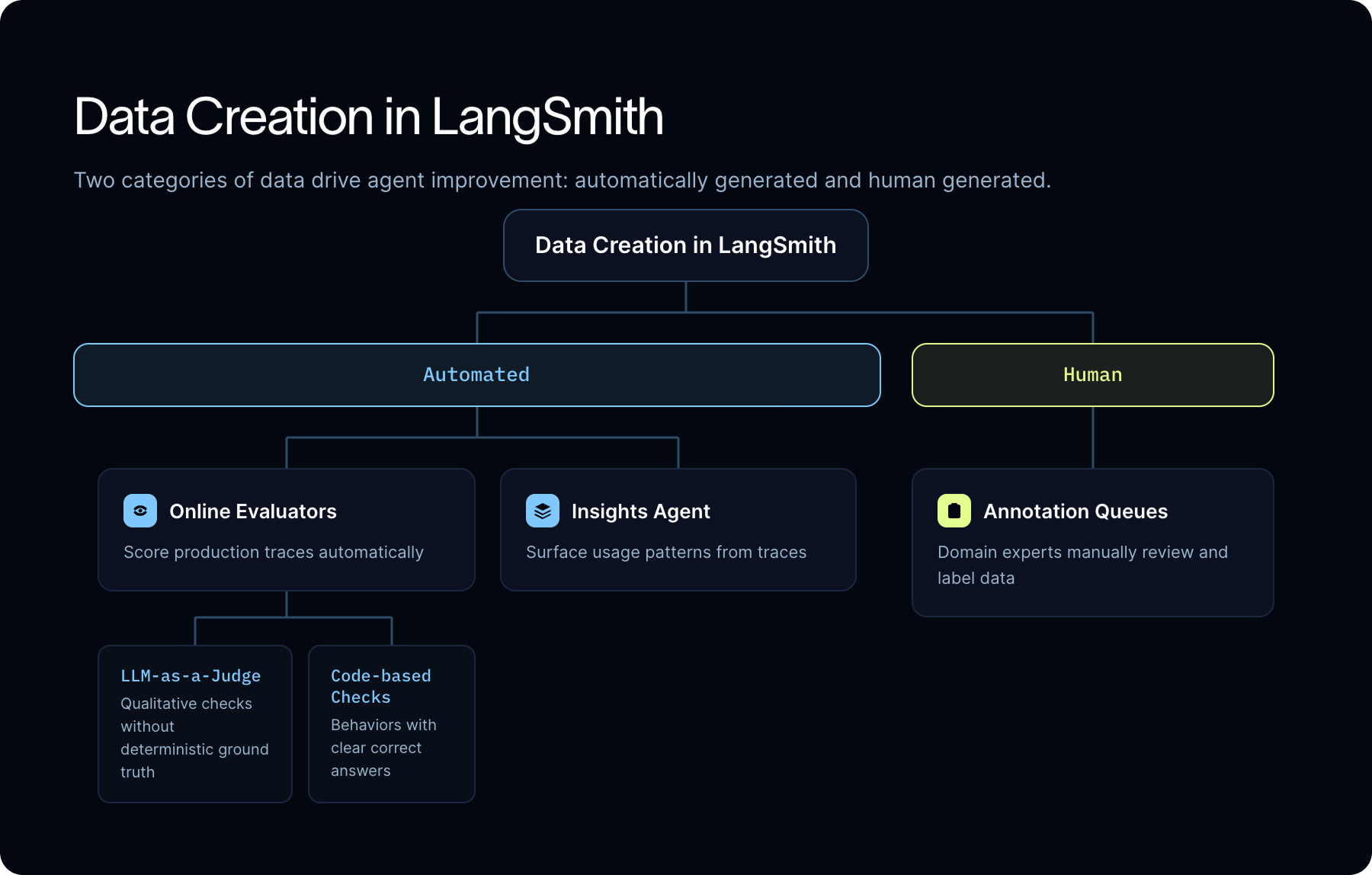 Data Creation in LangSmith

Two categories of data drive agent improvement: automatically generated and human generated.

Data Creation in LangSmith

Automated

Human

Online Evaluators

Score production traces automatically

Insights Agent

Surface usage patterns from traces

Annotation Queues

Domain experts manually review and label data

LLM-as-a-Judge

Qualitative checks without deterministic ground truth

Code-based Checks

Behaviors with clear correct answers